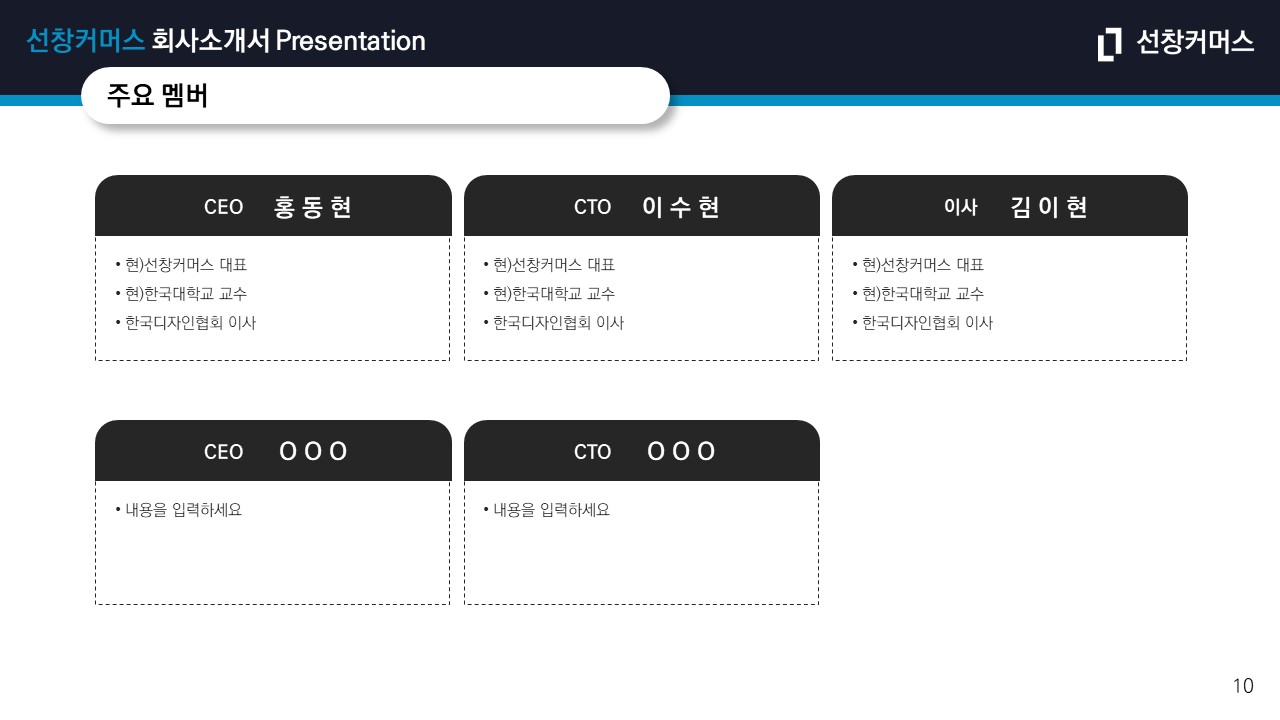 선창커머스 회사소개서 Presentation

선창커머스

주요 멤버

CEO 홍 동 현

• 현)선창커머스 대표
• 현)한국대학교 교수
• 한국디자인협회 이사

CTO 이 수 현

• 현)선창커머스 대표
• 현)한국대학교 교수
• 한국디자인협회 이사

이사 김 이 현

• 현)선창커머스 대표
• 현)한국대학교 교수
• 한국디자인협회 이사

CEO O O O

• 내용을 입력하세요

CTO O O O

• 내용을 입력하세요

10